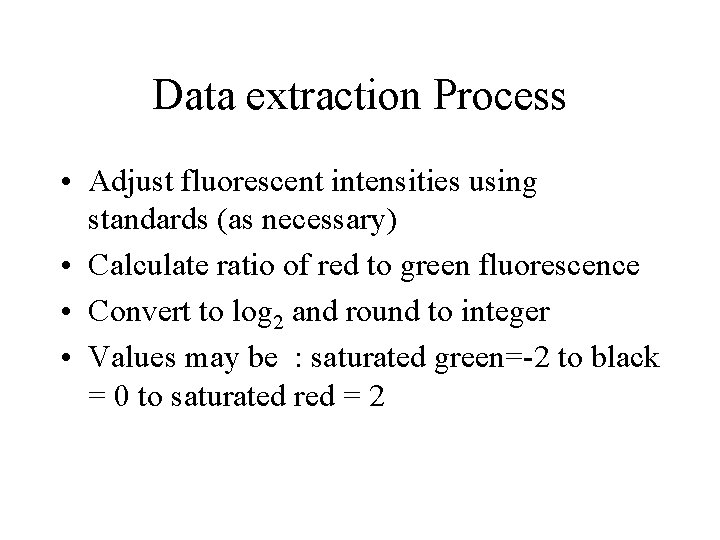 Data extraction Process

• Adjust fluorescent intensities using standards (as necessary)
• Calculate ratio of red to green fluorescence
• Convert to $\log_2$ and round to integer
• Values may be : saturated green=-2 to black = 0 to saturated red = 2